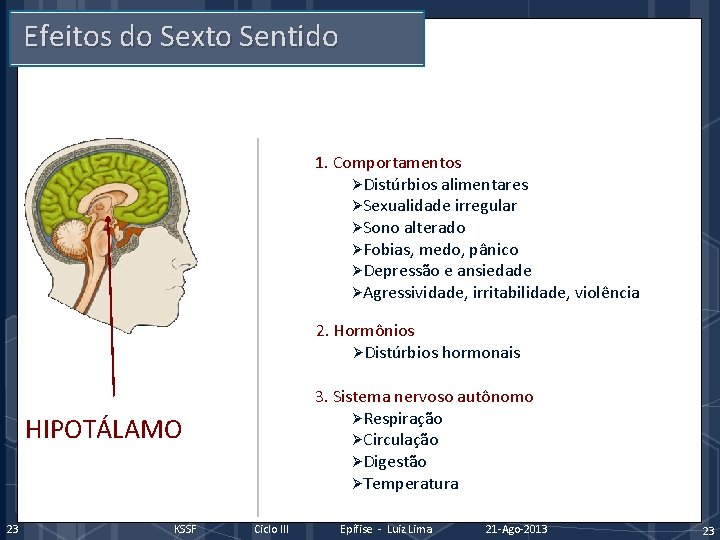 Efeitos do Sexto Sentido

HIPOTÁLAMO

1. Comportamentos
➢Distúrbios alimentares
➢Sexualidade irregular
➢Sono alterado
➢Fobias, medo, pânico
➢Depressão e ansiedade
➢Agressividade, irritabilidade, violência

2. Hormônios
➢Distúrbios hormonais

3. Sistema nervoso autônomo
➢Respiração
➢Circulação
➢Digestão
➢Temperatura

23 KSSF Ciclo III Epífise - Luiz Lima 21-Ago-2013 23